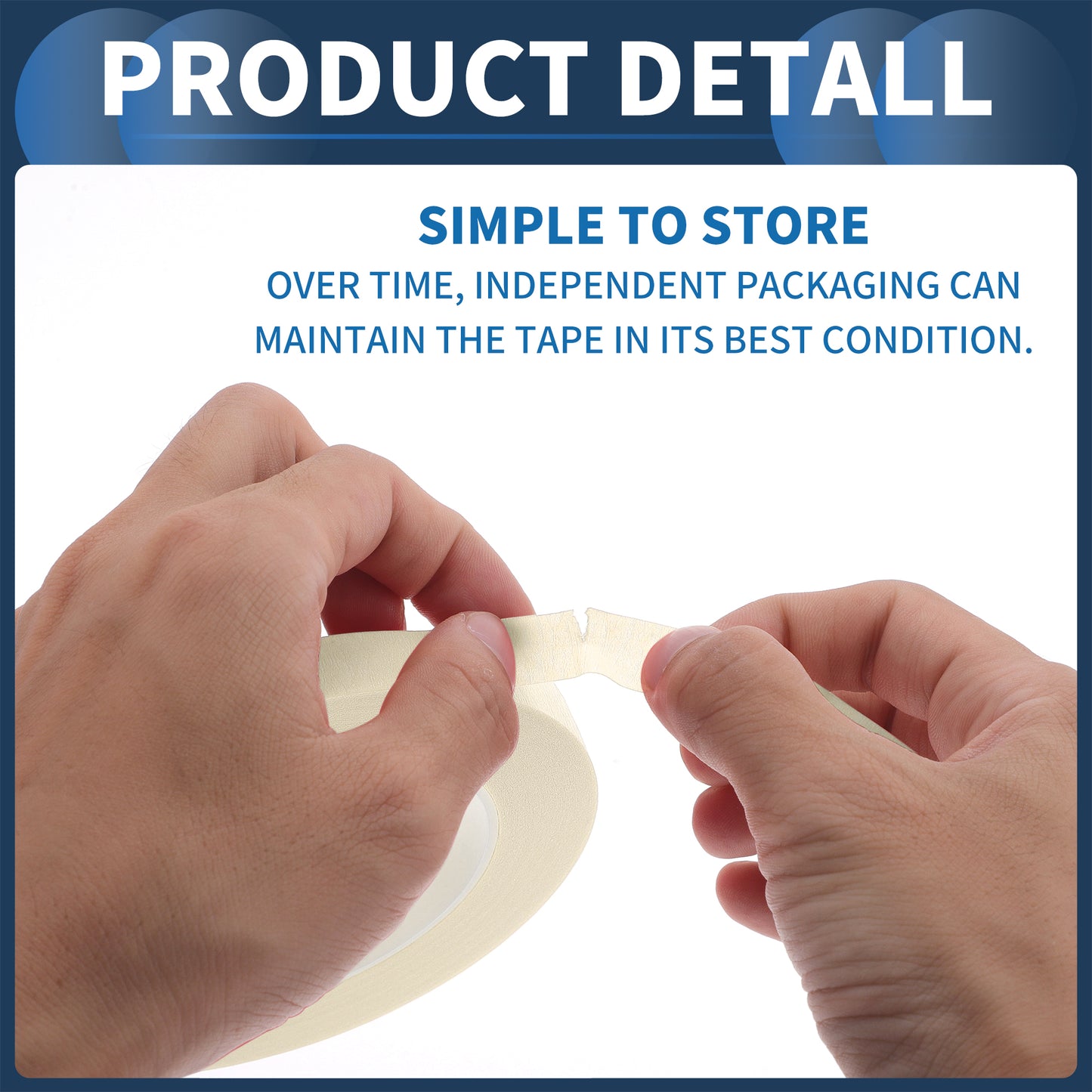 PRODUCT DETALL

SIMPLE TO STORE

OVER TIME, INDEPENDENT PACKAGING CAN MAINTAIN THE TAPE IN ITS BEST CONDITION.